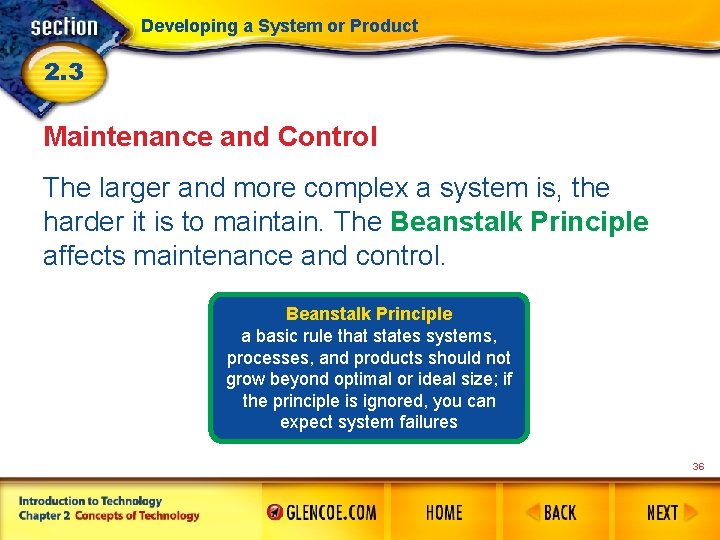 section
2.3
Developing a System or Product

Maintenance and Control

The larger and more complex a system is, the harder it is to maintain. The Beanstalk Principle affects maintenance and control.

Beanstalk Principle
a basic rule that states systems, processes, and products should not grow beyond optimal or ideal size; if the principle is ignored, you can expect system failures

36

Introduction to Technology
Chapter 2 Concepts of Technology
GLENCOE.COM
HOME
BACK
NEXT